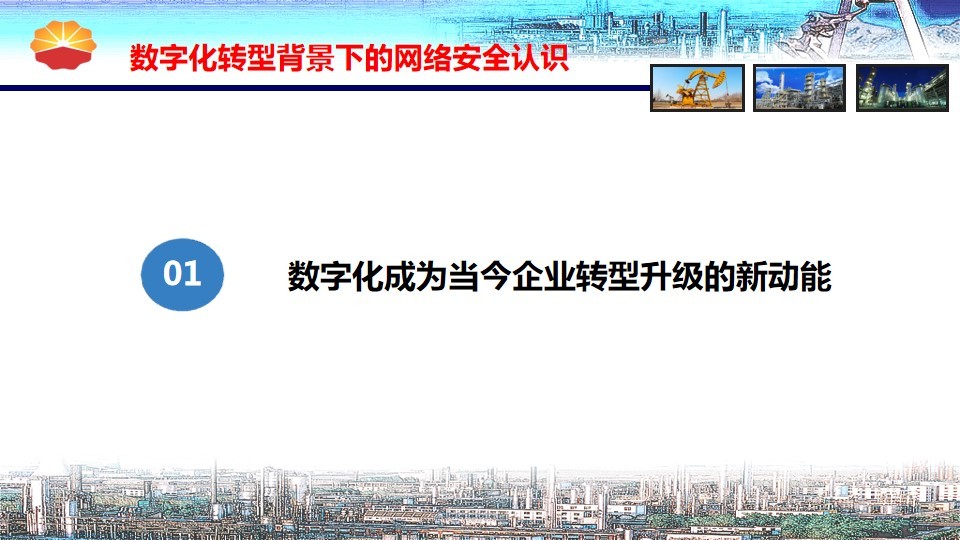 数字化转型背景下的网络安全认识

01

数字化成为当今企业转型升级的新动能